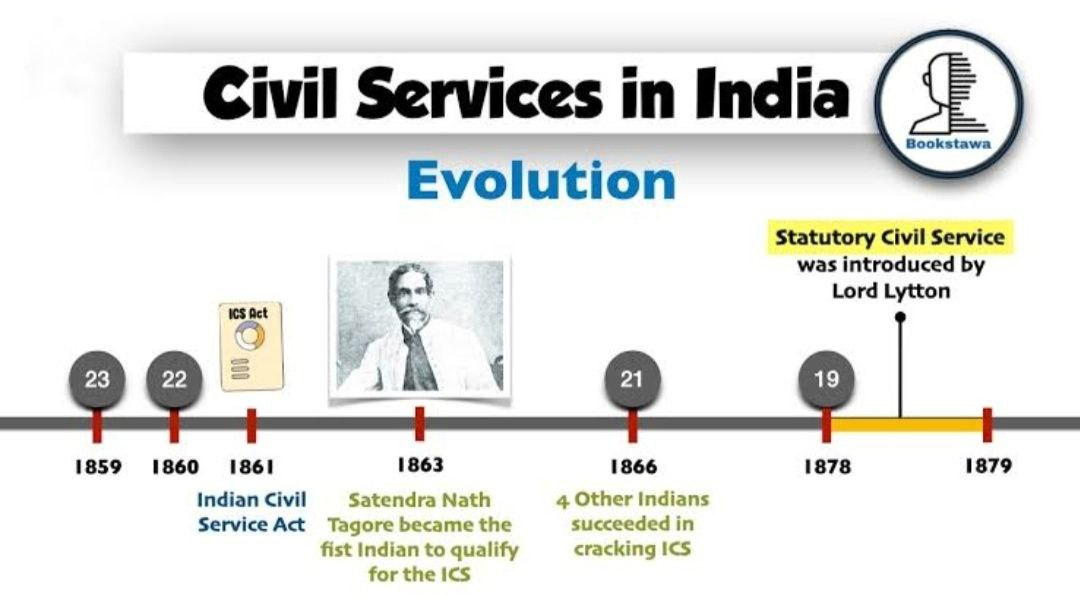 Civil Services in India

Bookstawa

Evolution

Statutory Civil Service was introduced by Lord Lytton

ICS Act

23

22

21

19

1859

1860

1861

1863

1866

1878

1879

Indian Civil Service Act

Satendra Nath Tagore became the fist Indian to qualify for the ICS

4 Other Indians succeeded in cracking ICS